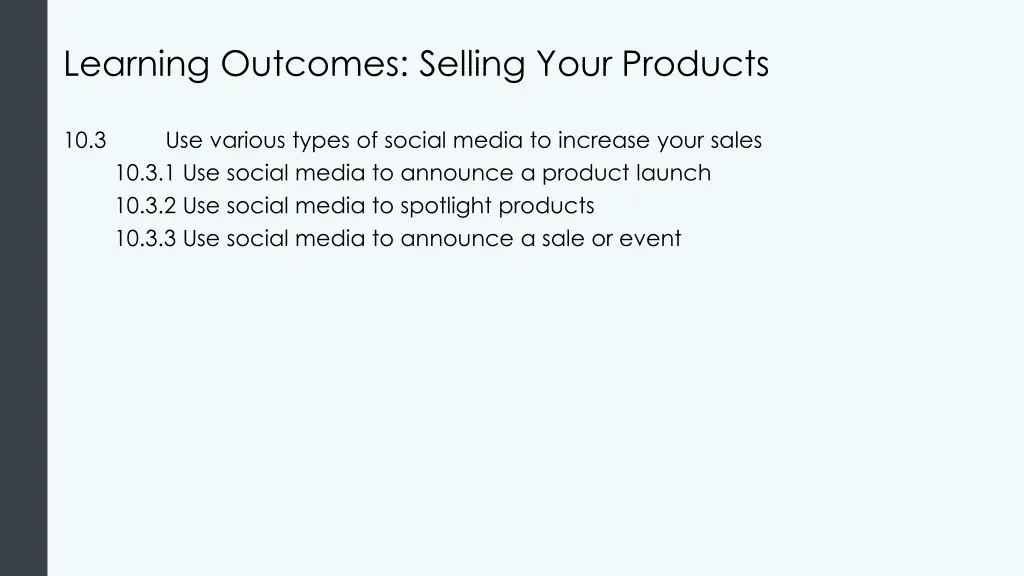 Learning Outcomes: Selling Your Products

10.3 Use various types of social media to increase your sales
10.3.1 Use social media to announce a product launch
10.3.2 Use social media to spotlight products
10.3.3 Use social media to announce a sale or event